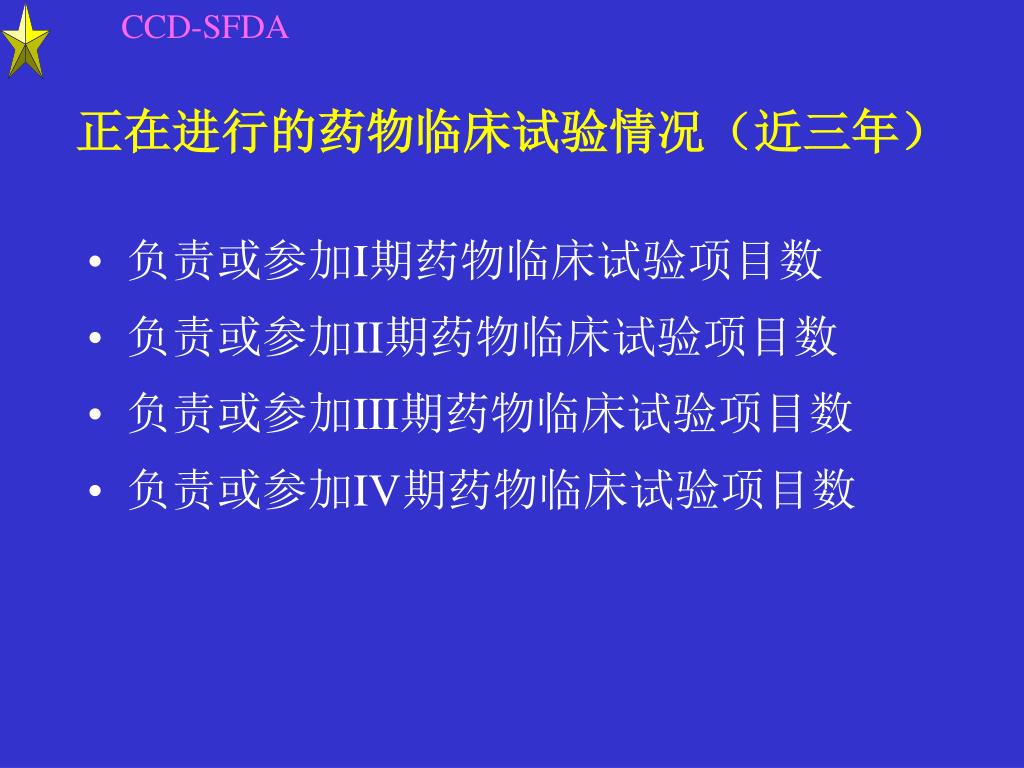 CCD-SFDA

正在进行的药物临床试验情况（近三年）

• 负责或参加I期药物临床试验项目数
• 负责或参加II期药物临床试验项目数
• 负责或参加III期药物临床试验项目数
• 负责或参加IV期药物临床试验项目数